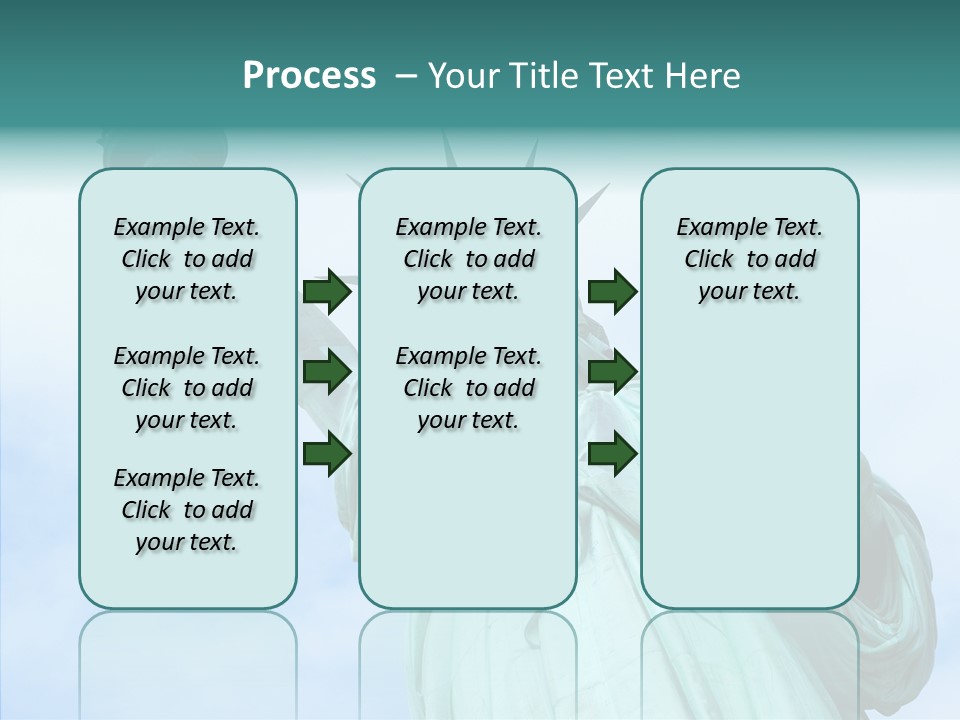 Process – Your Title Text Here

Example Text. Click to add your text.

Example Text. Click to add your text.

Example Text. Click to add your text.

Example Text. Click to add your text.

Example Text. Click to add your text.

Example Text. Click to add your text.